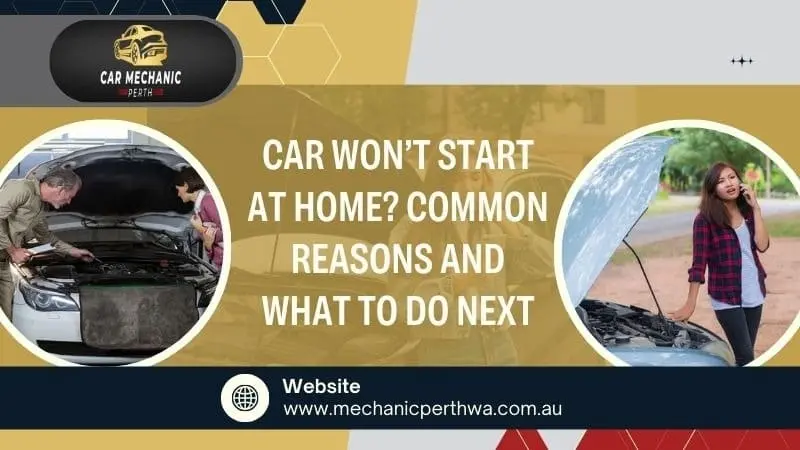 CAR MECHANIC
PERTH

CAR WON'T START AT HOME? COMMON REASONS AND WHAT TO DO NEXT

Website
www.mechanicperthwa.com.au